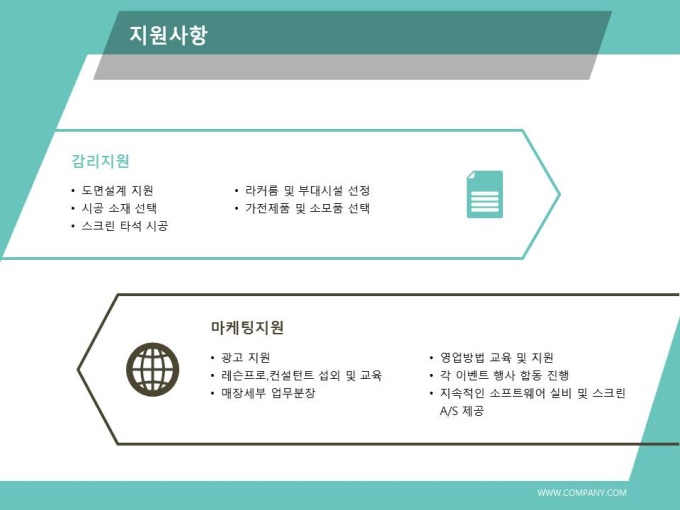 지원사항

감리지원

• 도면설계 지원
• 시공 소재 선택
• 스크린 타석 시공

• 라커룸 및 부대시설 선정
• 가전제품 및 소모품 선택

마케팅지원

• 광고 지원
• 레슨프로,컨설턴트 섭외 및 교육
• 매장세부 업무분장

• 영업방법 교육 및 지원
• 각 이벤트 행사 합동 진행
• 지속적인 소프트웨어 실비 및 스크린 A/S 제공

WWW.COMPANY.COM